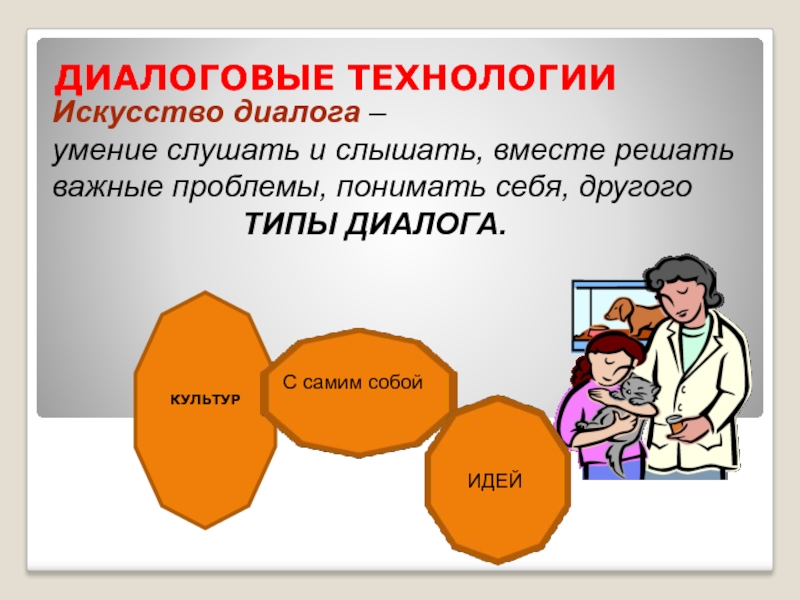 ДИАЛОГОВЫЕ ТЕХНОЛОГИИ

Искусство диалога – умение слушать и слышать, вместе решать важные проблемы, понимать себя, другого

ТИПЫ ДИАЛОГА.

КУЛЬТУР

С самим собой

ИДЕЙ